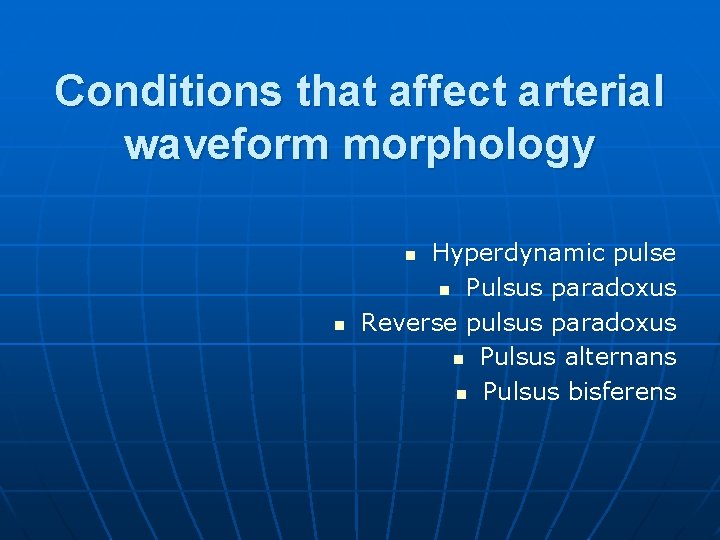 Conditions that affect arterial waveform morphology

- Hyperdynamic pulse
- Pulsus paradoxus
- Reverse pulsus paradoxus
- Pulsus alternans
- Pulsus bisferens